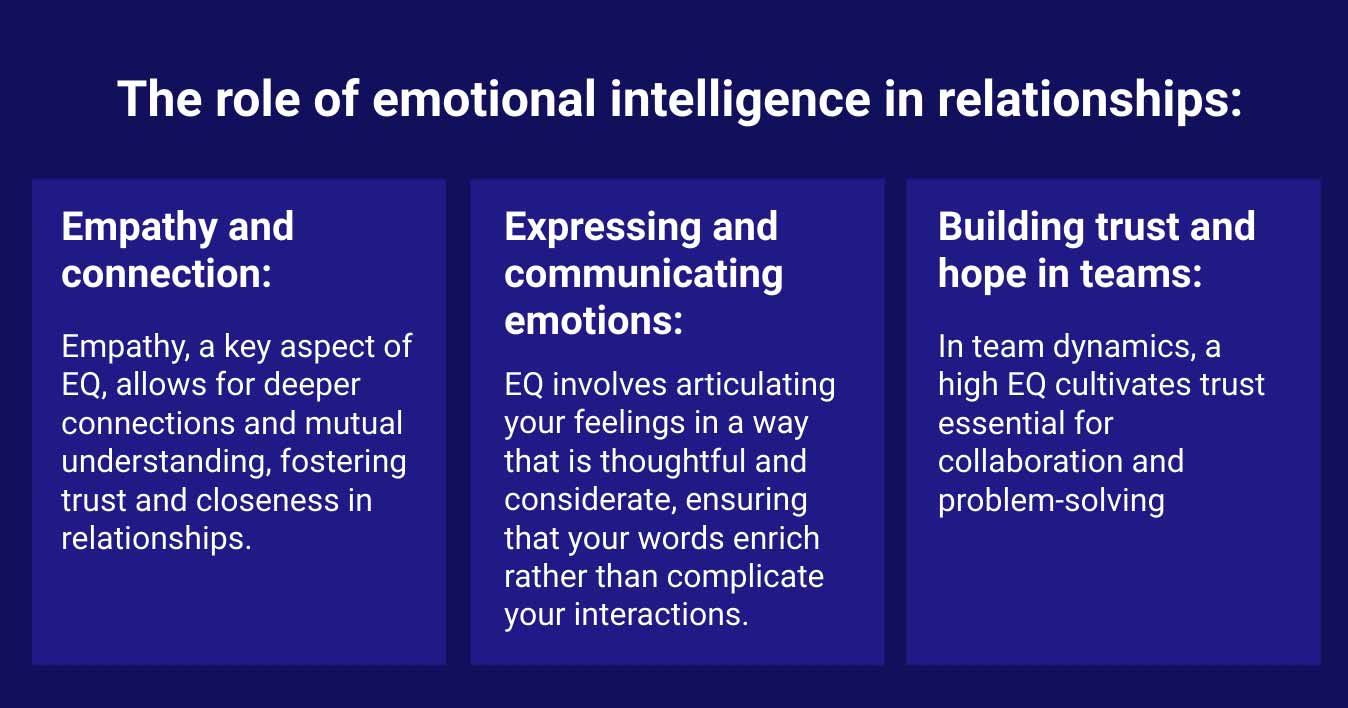 The role of emotional intelligence in relationships:

Empathy and connection:

Empathy, a key aspect of EQ, allows for deeper connections and mutual understanding, fostering trust and closeness in relationships.

Expressing and communicating emotions:

EQ involves articulating your feelings in a way that is thoughtful and considerate, ensuring that your words enrich rather than complicate your interactions.

Building trust and hope in teams:

In team dynamics, a high EQ cultivates trust essential for collaboration and problem-solving